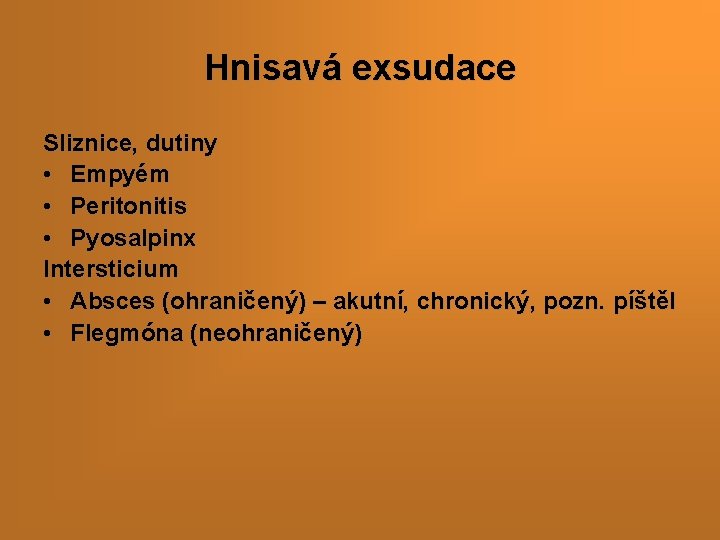 Hnisavá exsudace

Sliznice, dutiny
• Empyém
• Peritonitis
• Pyosalpinx
Intersticium
• Absces (ohraničený) – akutní, chronický, pozn. píštěl
• Flegmóna (neohraničený)